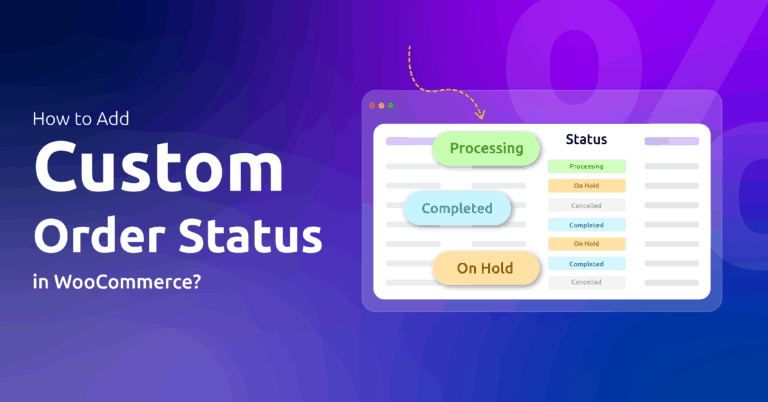 How to Add
Custom
Order Status
in WooCommerce?

Processing
Completed
On Hold

Status
Processing
On Hold
Cancelled
Completed
On Hold
Completed
Cancelled